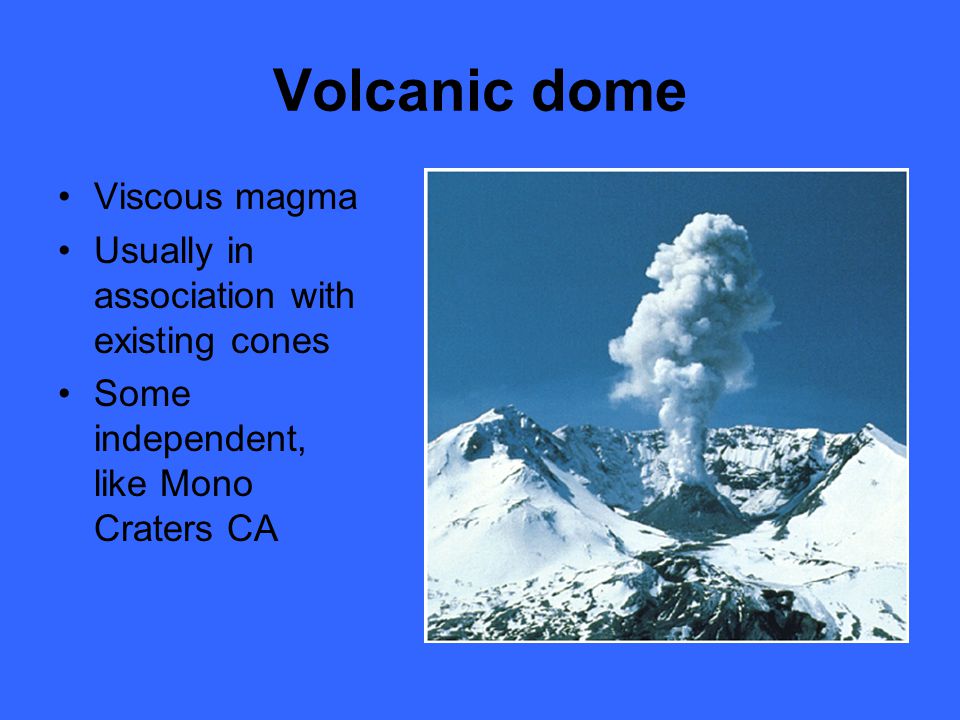 Volcanic dome

• Viscous magma
• Usually in association with existing cones
• Some independent, like Mono Craters CA